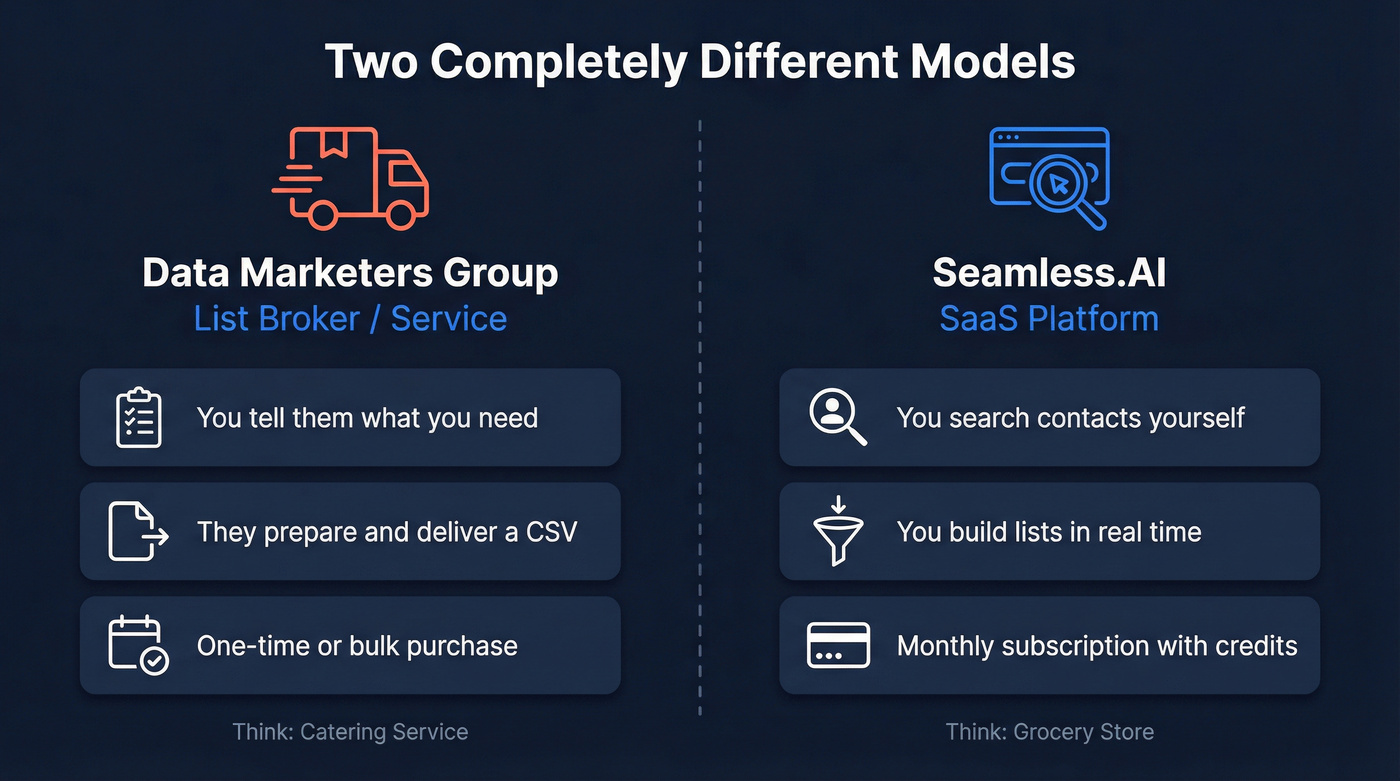 Two Completely Different Models

Data Marketers Group
List Broker / Service

You tell them what you need

They prepare and deliver a CSV

One-time or bulk purchase

Think: Catering Service

Seamless.AI
SaaS Platform

You search contacts yourself

You build lists in real time

Monthly subscription with credits

Think: Grocery Store